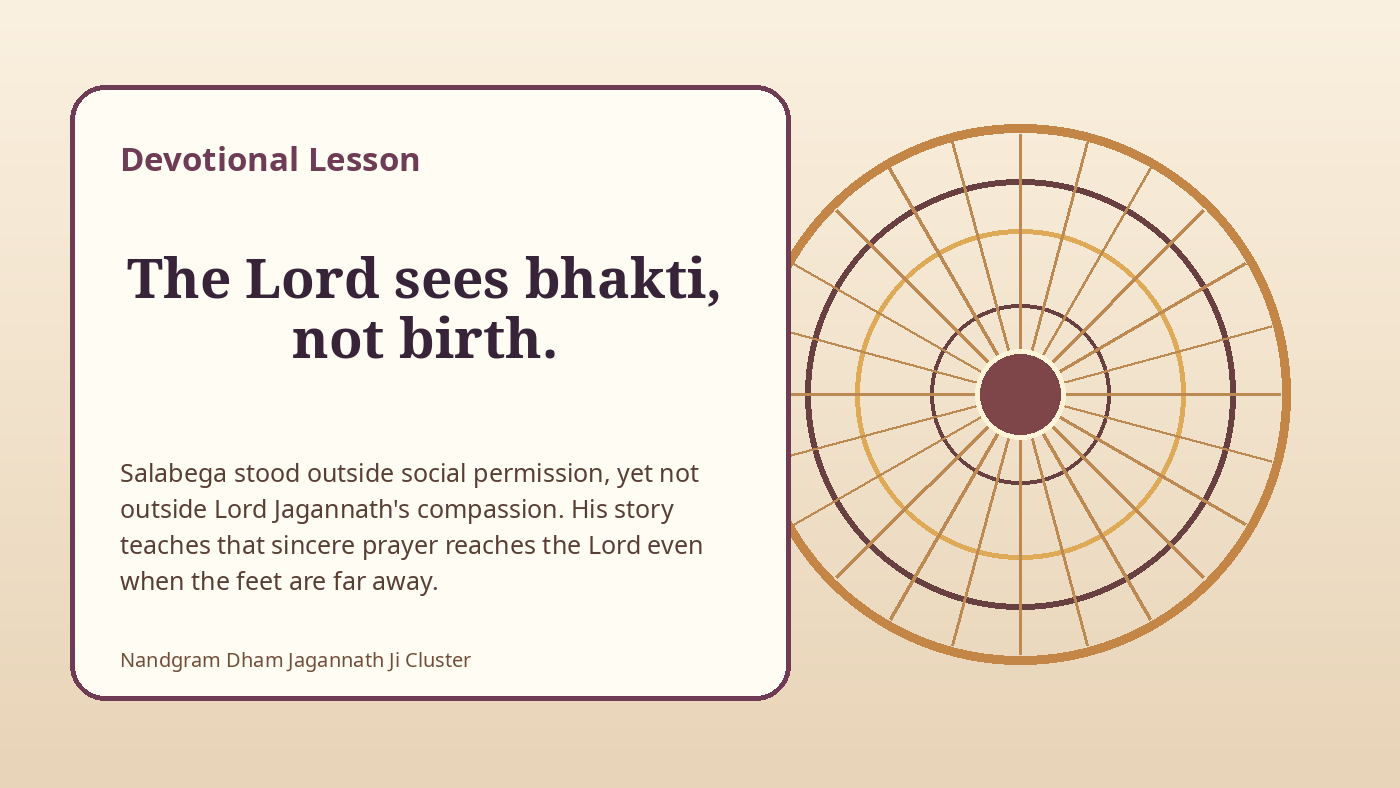 Devotional Lesson

The Lord sees bhakti, not birth.

Salabega stood outside social permission, yet not outside Lord Jagannath's compassion. His story teaches that sincere prayer reaches the Lord even when the feet are far away.

Nandgram Dham Jagannath Ji Cluster